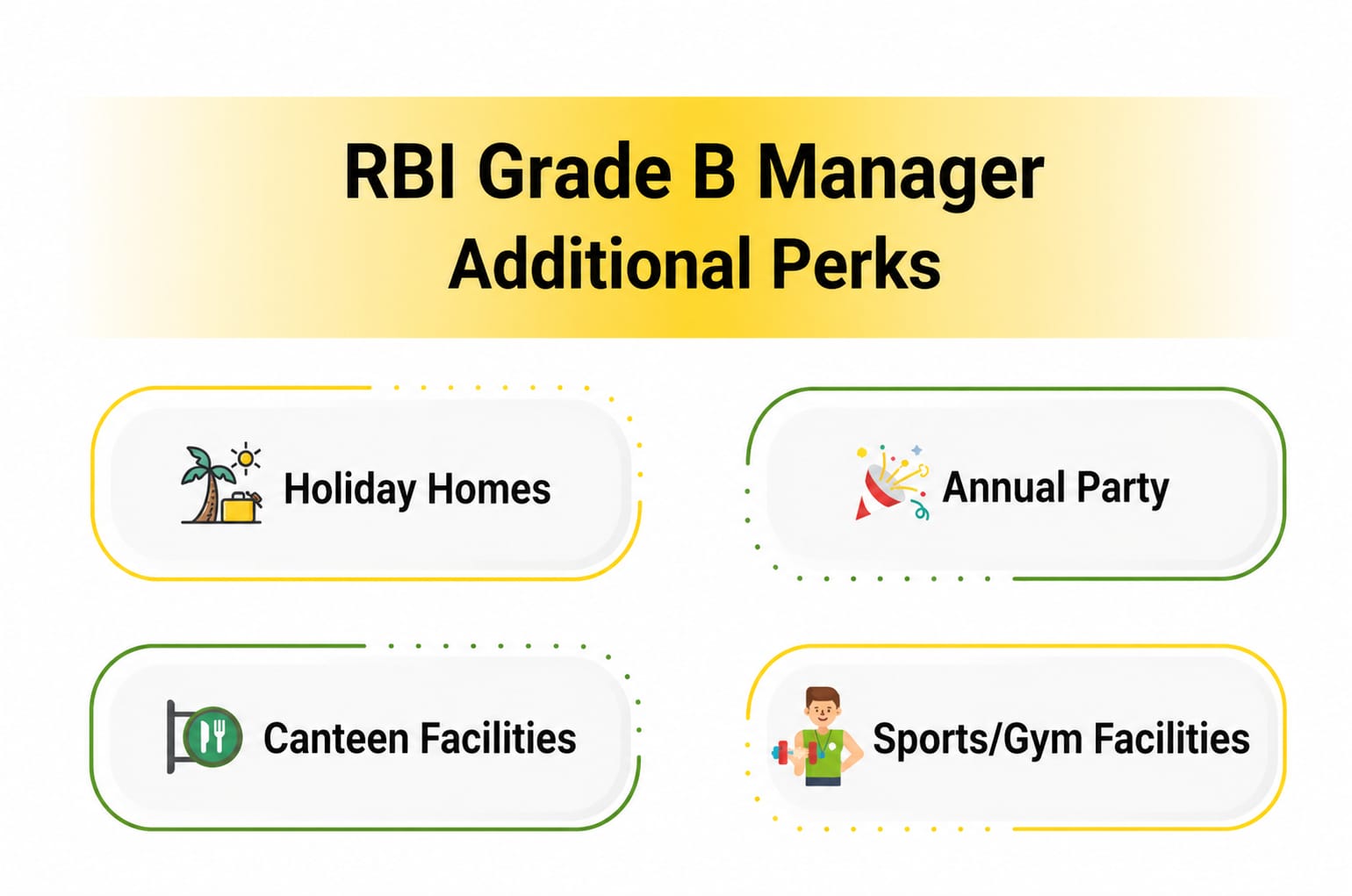 RBI Grade B Manager Additional Perks

Holiday Homes

Annual Party

Canteen Facilities

Sports/Gym Facilities